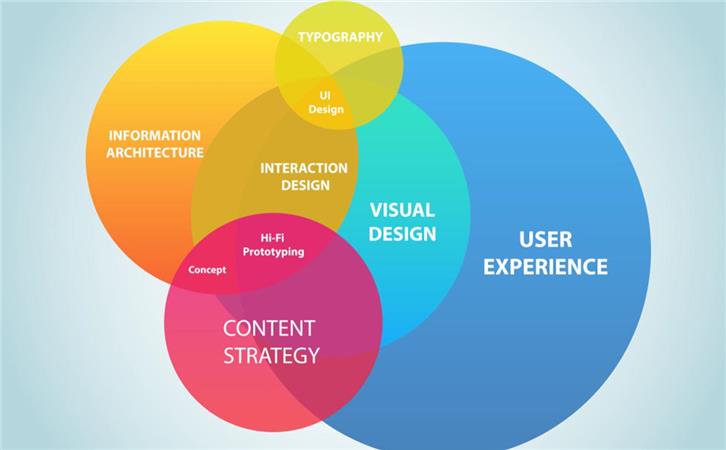 TYPOGRAPHY

UI Design

INFORMATION ARCHITECTURE

INTERACTION DESIGN

VISUAL DESIGN

USER EXPERIENCE

Hi-Fi Prototyping

Concept

CONTENT STRATEGY